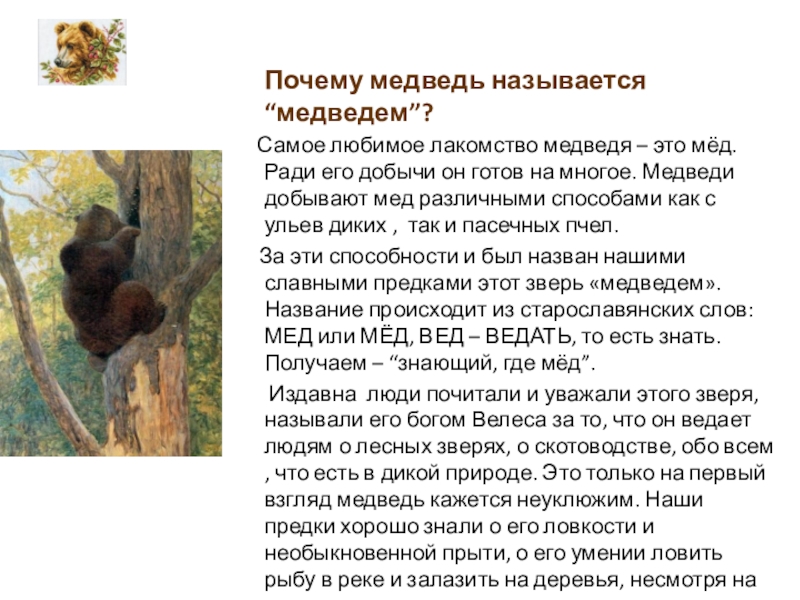 Почему медведь называется “медведем”?

Самое любимое лакомство медведя – это мёд. Ради его добычи он готов на многое. Медведи добывают мед различными способами как с ульев диких , так и пасечных пчел.

За эти способности и был назван нашими славными предками этот зверь «медведем». Название происходит из старославянских слов: МЕД или МЁД, ВЕД – ВЕДАТЬ, то есть знать. Получаем – “знающий, где мёд”.

Издавна люди почитали и уважали этого зверя, называли его богом Велеса за то, что он ведает людям о лесных зверях, о скотоводстве, обо всем , что есть в дикой природе. Это только на первый взгляд медведь кажется неуклюжим. Наши предки хорошо знали о его ловкости и необыкновенной прыти, о его умении ловить рыбу в реке и залазить на деревья, несмотря на